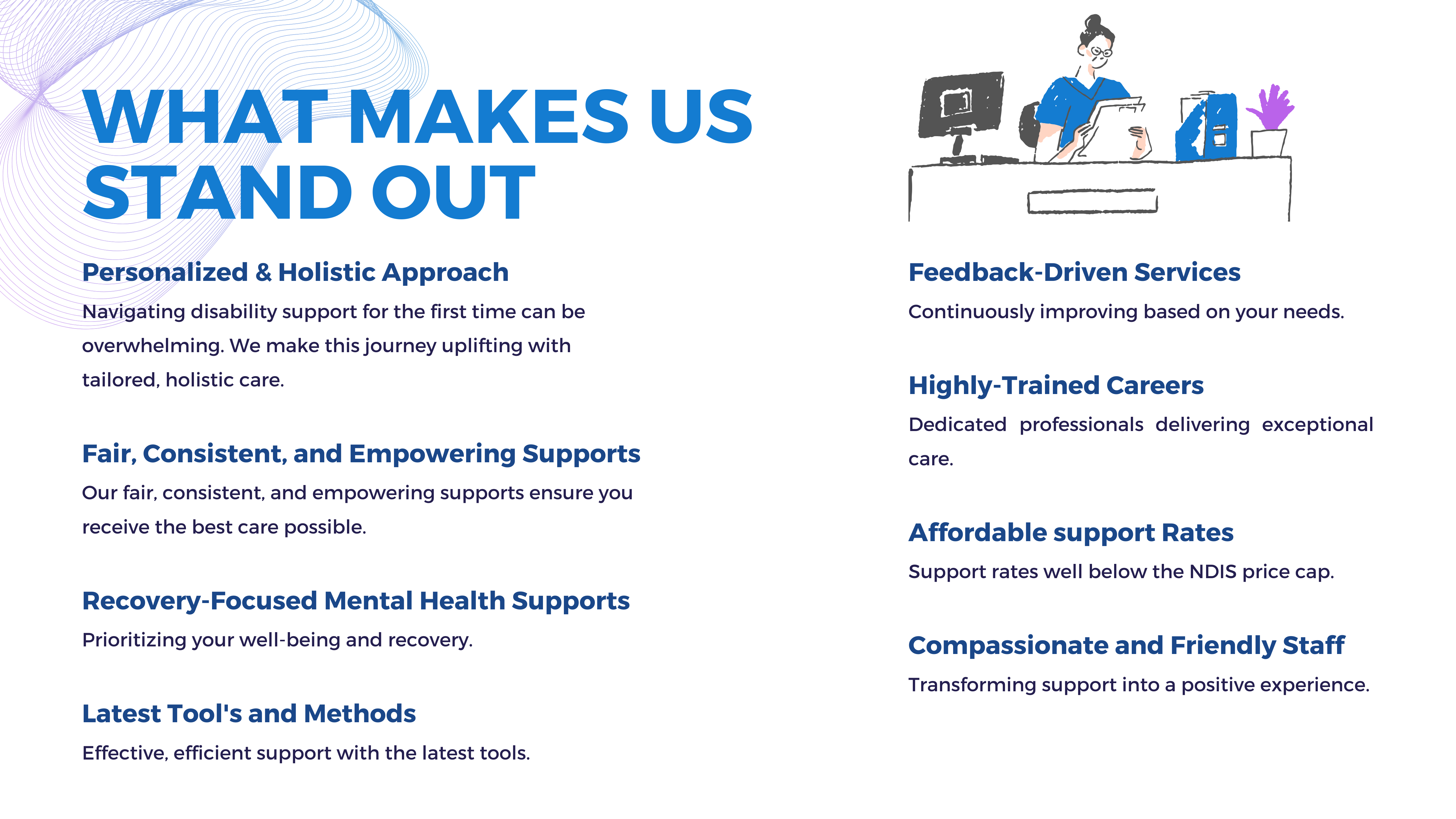 WHAT MAKES US STAND OUT

Personalized & Holistic Approach
Navigating disability support for the first time can be overwhelming. We make this journey uplifting with tailored, holistic care.

Fair, Consistent, and Empowering Supports
Our fair, consistent, and empowering supports ensure you receive the best care possible.

Recovery-Focused Mental Health Supports
Prioritizing your well-being and recovery.

Latest Tool's and Methods
Effective, efficient support with the latest tools.

Feedback-Driven Services
Continuously improving based on your needs.

Highly-Trained Careers
Dedicated professionals delivering exceptional care.

Affordable support Rates
Support rates well below the NDIS price cap.

Compassionate and Friendly Staff
Transforming support into a positive experience.